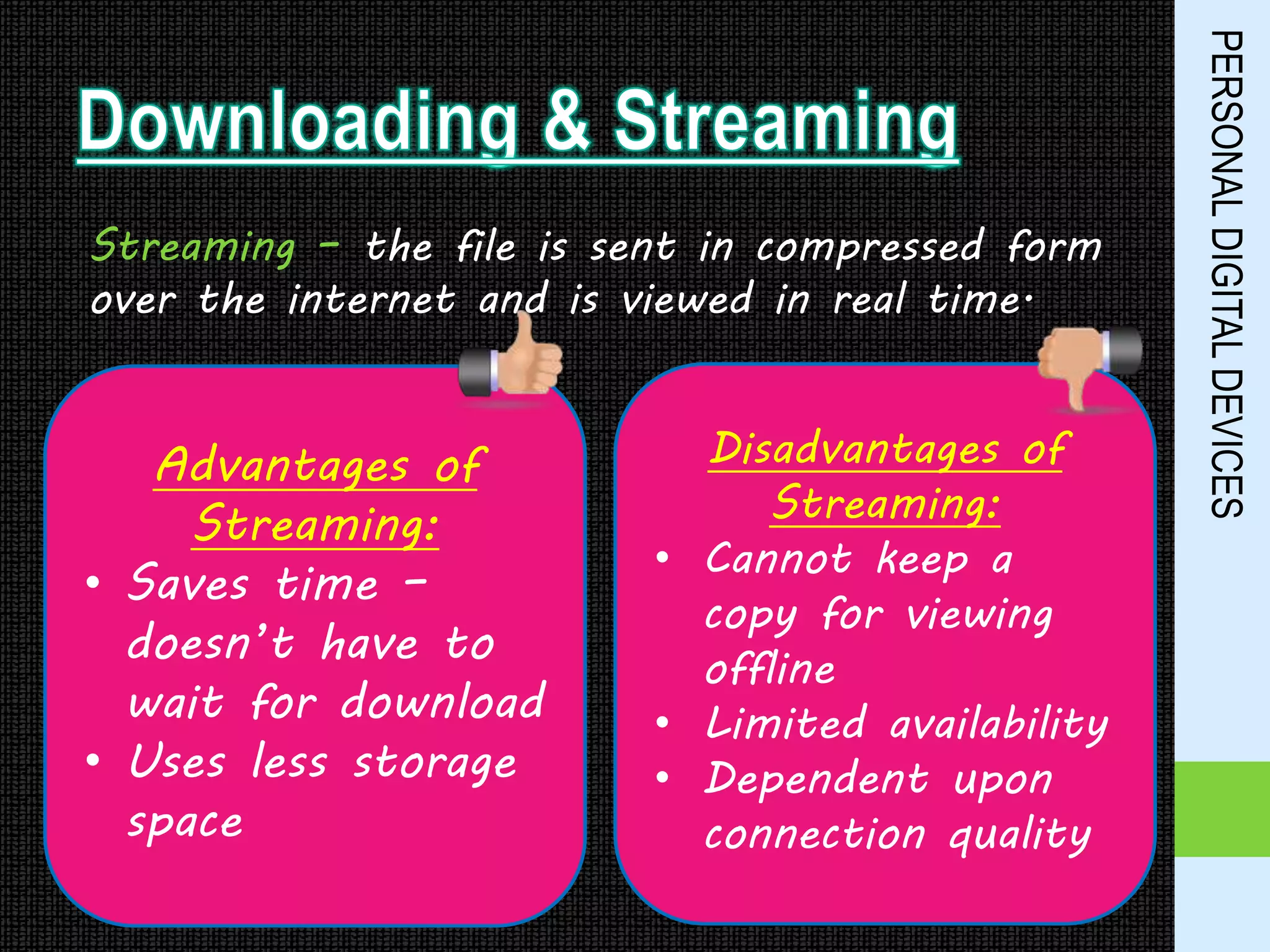 Downloading & Streaming

Streaming – the file is sent in compressed form over the internet and is viewed in real time.

Advantages of Streaming:
• Saves time – doesn't have to wait for download
• Uses less storage space

Disadvantages of Streaming:
• Cannot keep a copy for viewing offline
• Limited availability
• Dependent upon connection quality

PERSONAL DIGITAL DEVICES